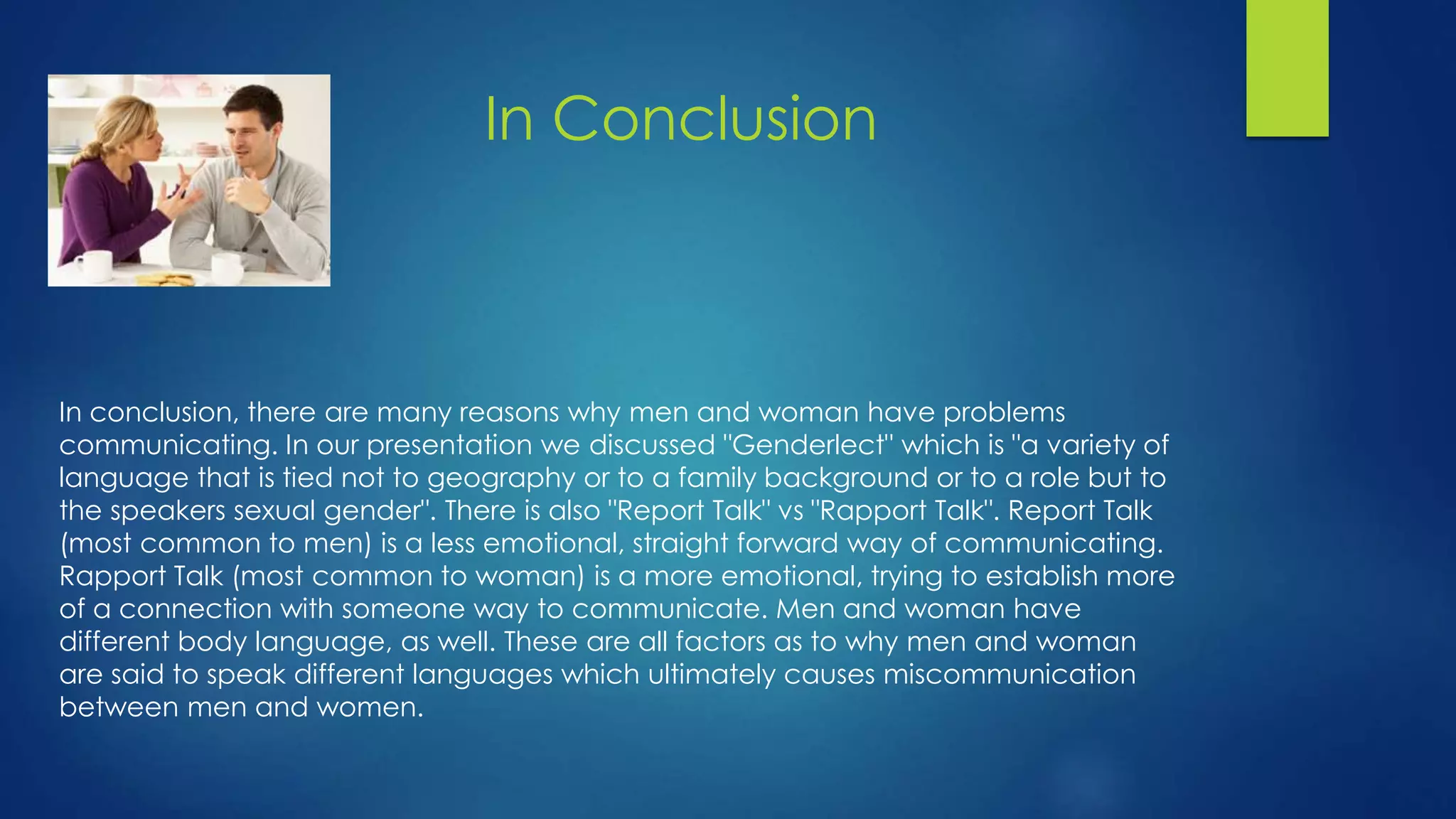 In Conclusion

In conclusion, there are many reasons why men and woman have problems communicating. In our presentation we discussed "Genderlect" which is "a variety of language that is tied not to geography or to a family background or to a role but to the speakers sexual gender". There is also "Report Talk" vs "Rapport Talk". Report Talk (most common to men) is a less emotional, straight forward way of communicating. Rapport Talk (most common to woman) is a more emotional, trying to establish more of a connection with someone way to communicate. Men and woman have different body language, as well. These are all factors as to why men and woman are said to speak different languages which ultimately causes miscommunication between men and women.